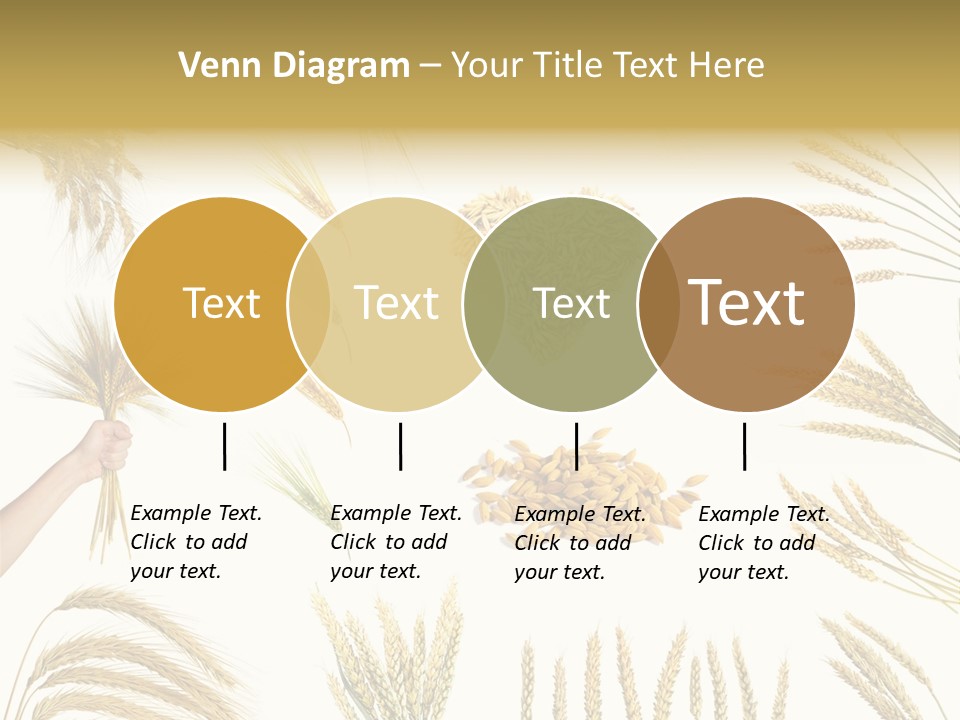 Venn Diagram – Your Title Text Here

Text

Text

Text

Text

Example Text. Click to add your text.

Example Text. Click to add your text.

Example Text. Click to add your text.

Example Text. Click to add your text.